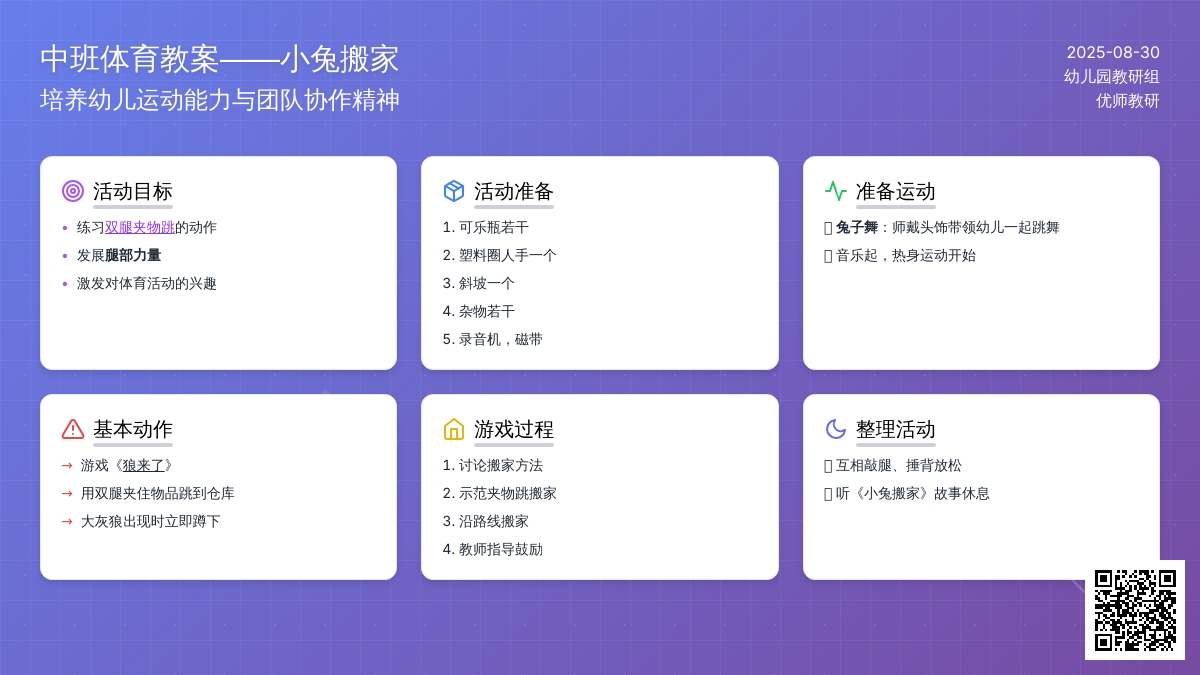 中班体育教案——小兔搬家
培养幼儿运动能力与团队协作精神

2025-08-30
幼儿园教研组
优师教研

活动目标
• 练习双腿夹物跳的动作
• 发展腿部力量
• 激发对体育活动的兴趣

活动准备
1. 可乐瓶若干
2. 塑料圈人手一个
3. 斜坡一个
4. 杂物若干
5. 录音机，磁带

准备运动
兔子舞：师戴头饰带领幼儿一起跳舞
音乐起，热身运动开始

基本动作
→ 游戏《狼来了》
→ 用双腿夹住物品跳到仓库
→ 大灰狼出现时立即蹲下

游戏过程
1. 讨论搬家方法
2. 示范夹物跳搬家
3. 沿路线搬家
4. 教师指导鼓励

整理活动
互相敲腿、捶背放松
听《小兔搬家》故事休息